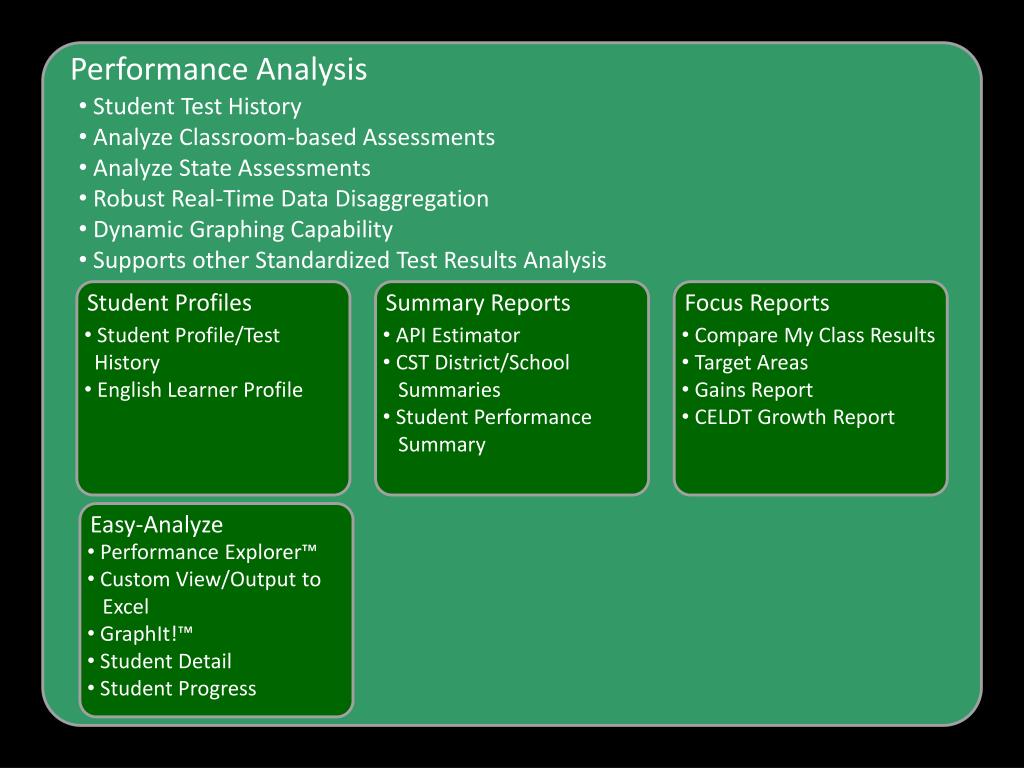 Performance Analysis

• Student Test History
• Analyze Classroom-based Assessments
• Analyze State Assessments
• Robust Real-Time Data Disaggregation
• Dynamic Graphing Capability
• Supports other Standardized Test Results Analysis

Student Profiles
• Student Profile/Test History
• English Learner Profile

Summary Reports
• API Estimator
• CST District/School Summaries
• Student Performance Summary

Focus Reports
• Compare My Class Results
• Target Areas
• Gains Report
• CELDT Growth Report

Easy-Analyze
• Performance Explorer™
• Custom View/Output to Excel
• GraphIt!™
• Student Detail
• Student Progress